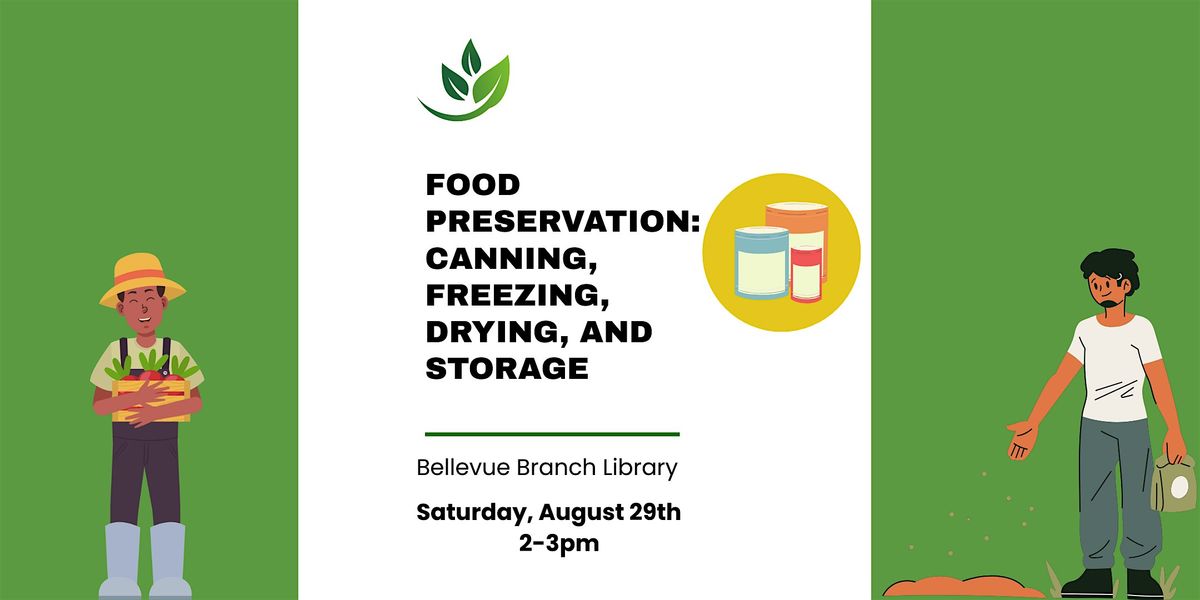 FOOD PRESERVATION: CANNING, FREEZING, DRYING, AND STORAGE

Bellevue Branch Library

Saturday, August 29th
2-3pm